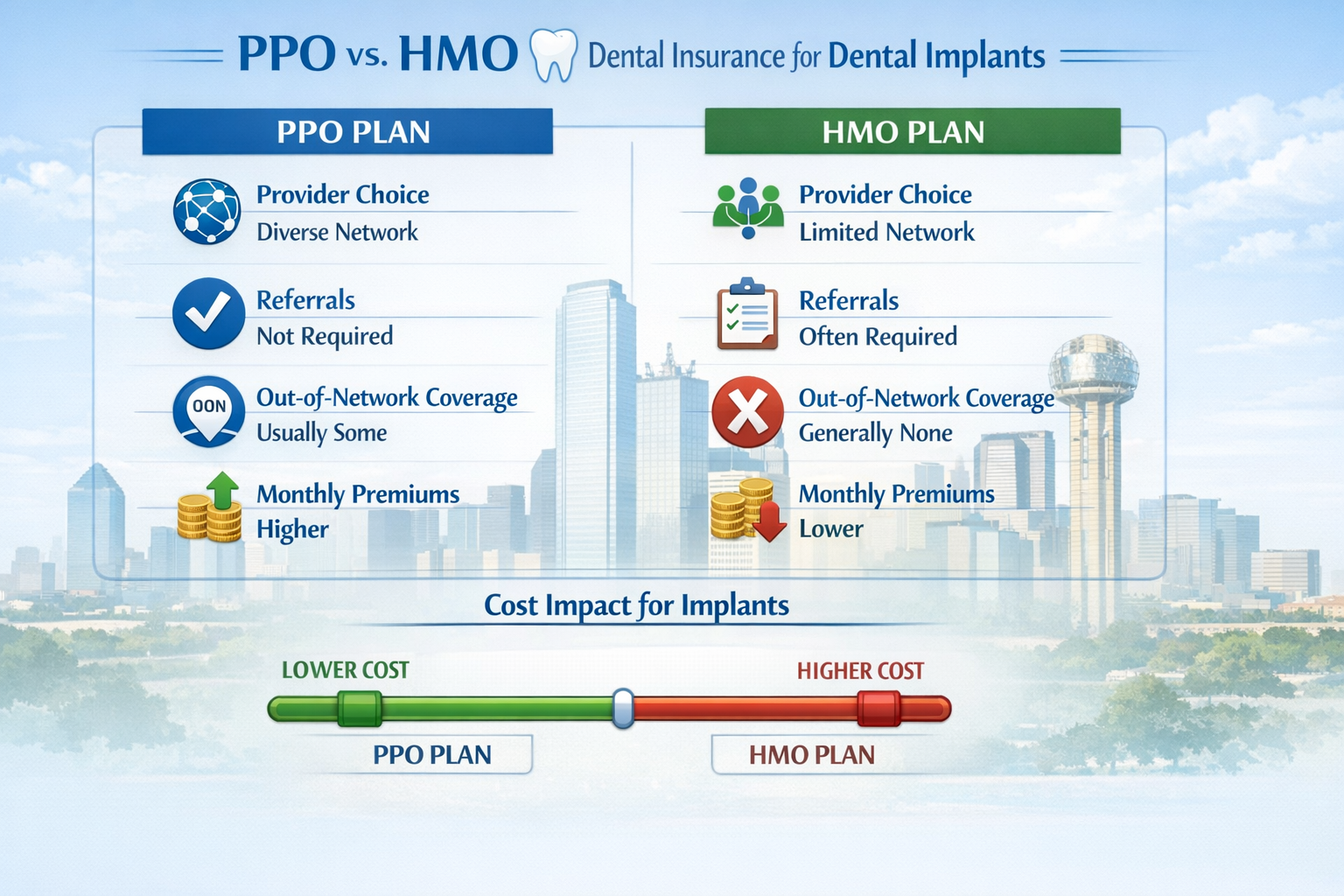 PPO vs. HMO Dental Insurance for Dental Implants

PPO PLAN

Provider Choice
Diverse Network

Referrals
Not Required

OON
Out-of-Network Coverage
Usually Some

Monthly Premiums
Higher

HMO PLAN

Provider Choice
Limited Network

Referrals
Often Required

Out-of-Network Coverage
Generally None

Monthly Premiums
Lower

Cost Impact for Implants

LOWER COST

HIGHER COST

PPO PLAN

HMO PLAN